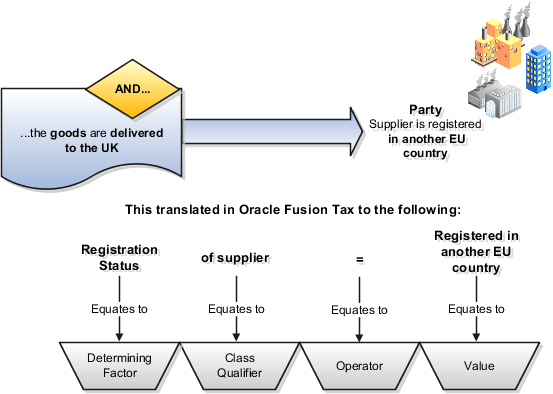 AND...

...the goods are delivered to the UK

Party
Supplier is registered in another EU country

This translated in Oracle Fusion Tax to the following:

Registration Status

Equates to

Determining Factor

of supplier

Equates to

Class Qualifier

=

Equates to

Operator

Registered in another EU country

Equates to

Value